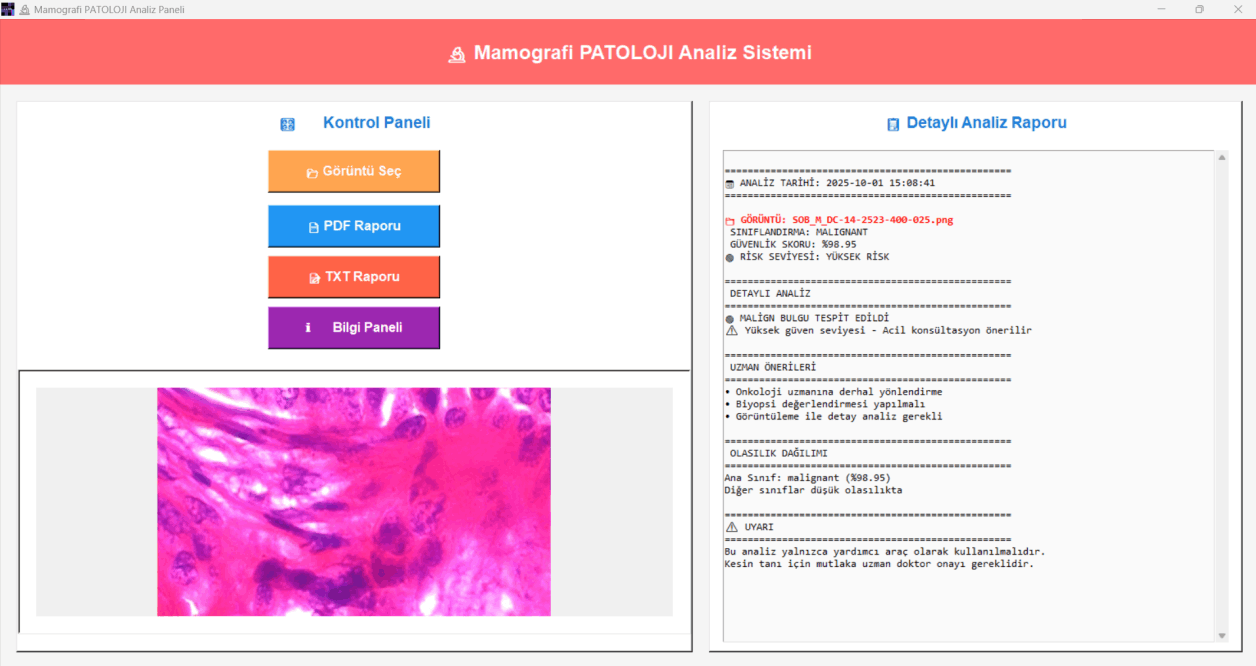 Mamografi PATOLOJI Analiz Paneli

Mamografi PATOLOJI Analiz Sistemi

Kontrol Paneli

Görüntü Seç

PDF Raporu

TXT Raporu

Bilgi Paneli

Detaylı Analiz Raporu

==================================================
ANALİZ TARİHİ: 2025-10-01 15:08:41
==================================================

GÖRÜNTÜ: SOB_M_DC-14-2523-400-025.png
SINIFLANDIRMA: MALIGNANT
GÜVENLİK SKORU: %98.95
RİSK SEVİYESİ: YÜKSEK RİSK

==================================================
DETAYLI ANALİZ
==================================================
MALİGN BULGU TESPİT EDİLDİ
Yüksek güven seviyesi - Acil konsültasyon önerilir

==================================================
UZMAN ÖNERİLERİ
==================================================
• Onkoloji uzmanına derhal yönlendirme
• Biyopsi değerlendirmesi yapılmalı
• Görüntüleme ile detay analiz gerekli

==================================================
OLASILIK DAĞILIMI
==================================================
Ana Sınıf: malignant (%98.95)
Diğer sınıflar düşük olasılıkta

==================================================
UYARI
==================================================
Bu analiz yalnızca yardımcı araç olarak kullanılmalıdır.
Kesin tanı için mutlaka uzman doktor onayı gereklidir.